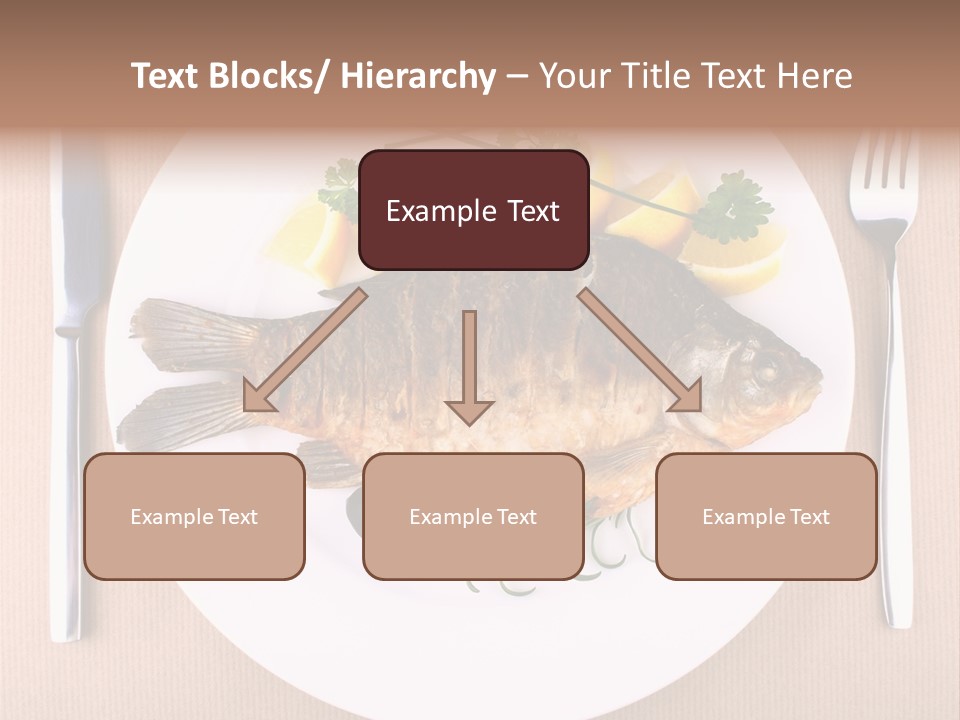 Text Blocks/ Hierarchy – Your Title Text Here

Example Text

Example Text

Example Text

Example Text